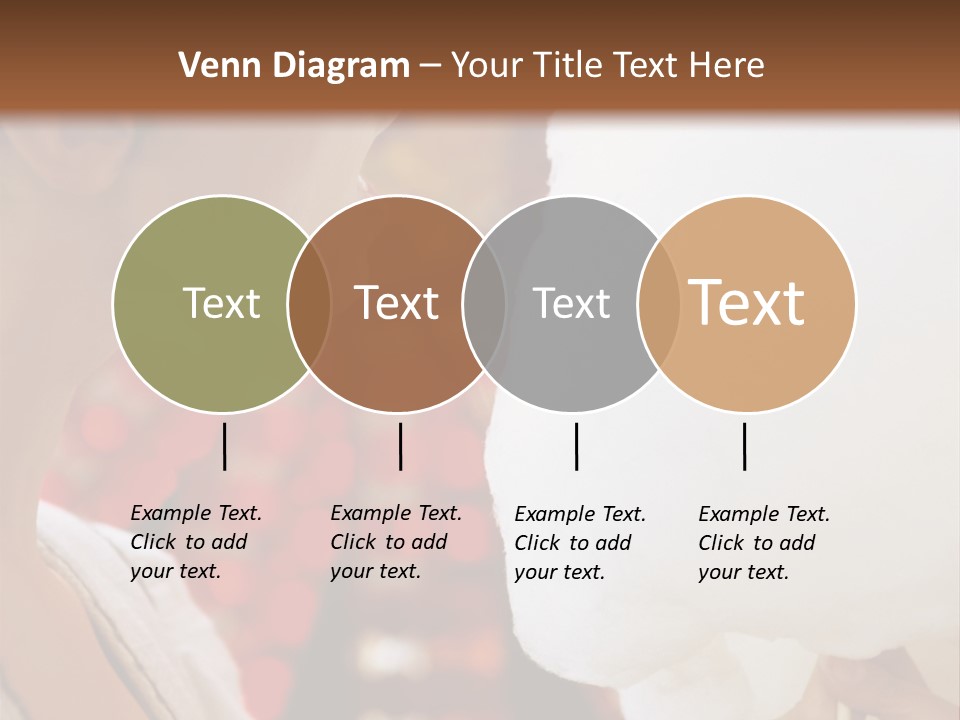 Venn Diagram – Your Title Text Here

Text

Text

Text

Text

Example Text. Click to add your text.

Example Text. Click to add your text.

Example Text. Click to add your text.

Example Text. Click to add your text.